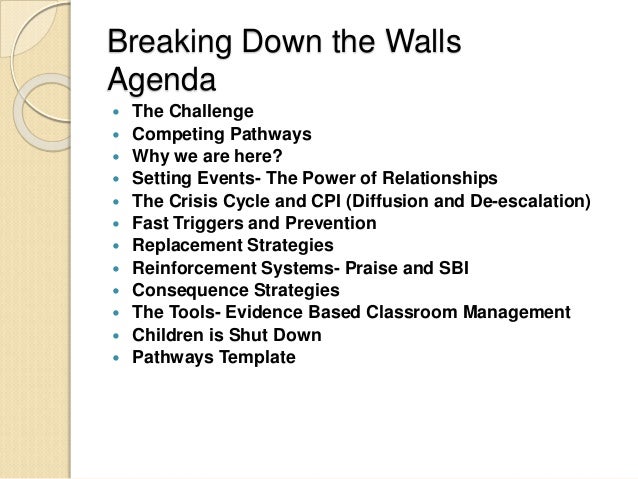 Breaking Down the Walls
Agenda

- The Challenge
- Competing Pathways
- Why we are here?
- Setting Events- The Power of Relationships
- The Crisis Cycle and CPI (Diffusion and De-escalation)
- Fast Triggers and Prevention
- Replacement Strategies
- Reinforcement Systems- Praise and SBI
- Consequence Strategies
- The Tools- Evidence Based Classroom Management
- Children is Shut Down
- Pathways Template